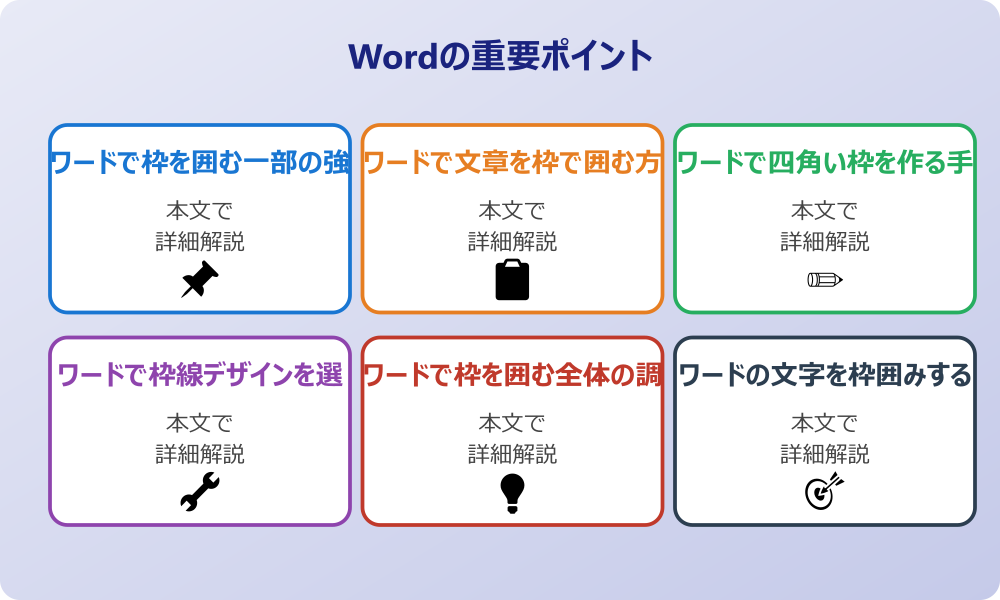 Wordの重要ポイント

ワードで枠を囲む一部の強
本文で
詳細解説

ワードで文章を枠で囲む方
本文で
詳細解説

ワードで四角い枠を作る手
本文で
詳細解説

ワードで枠線デザインを選
本文で
詳細解説

ワードで枠を囲む全体の調
本文で
詳細解説

ワードの文字を枠囲みする
本文で
詳細解説